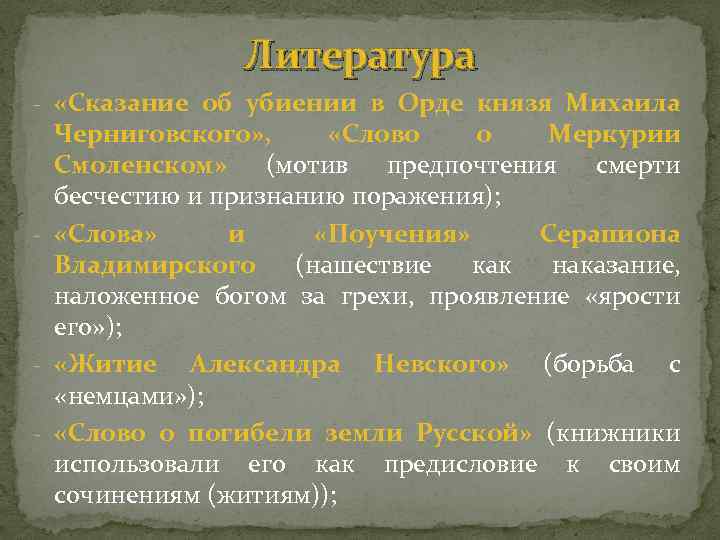 Литература

- «Сказание об убиении в Орде князя Михаила Черниговского», «Слово о Меркурии Смоленском» (мотив предпочтения смерти бесчестию и признанию поражения);
- «Слова» и «Поучения» Серапиона Владимирского (нашествие как наказание, наложенное богом за грехи, проявление «ярости его»);
- «Житие Александра Невского» (борьба с «немцами»);
- «Слово о погибели земли Русской» (книжники использовали его как предисловие к своим сочинениям (житиям));